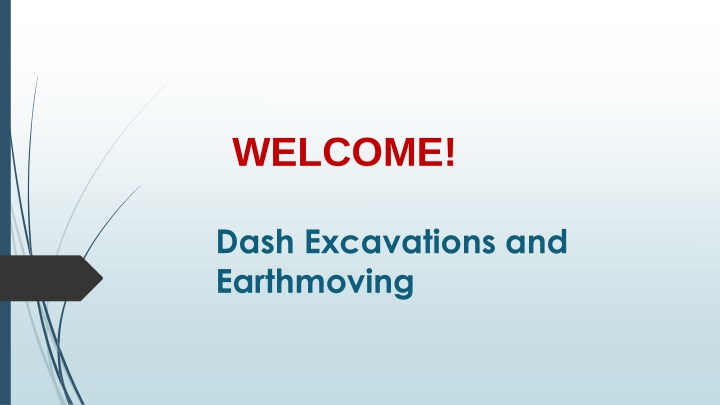 WELCOME!

Dash Excavations and Earthmoving